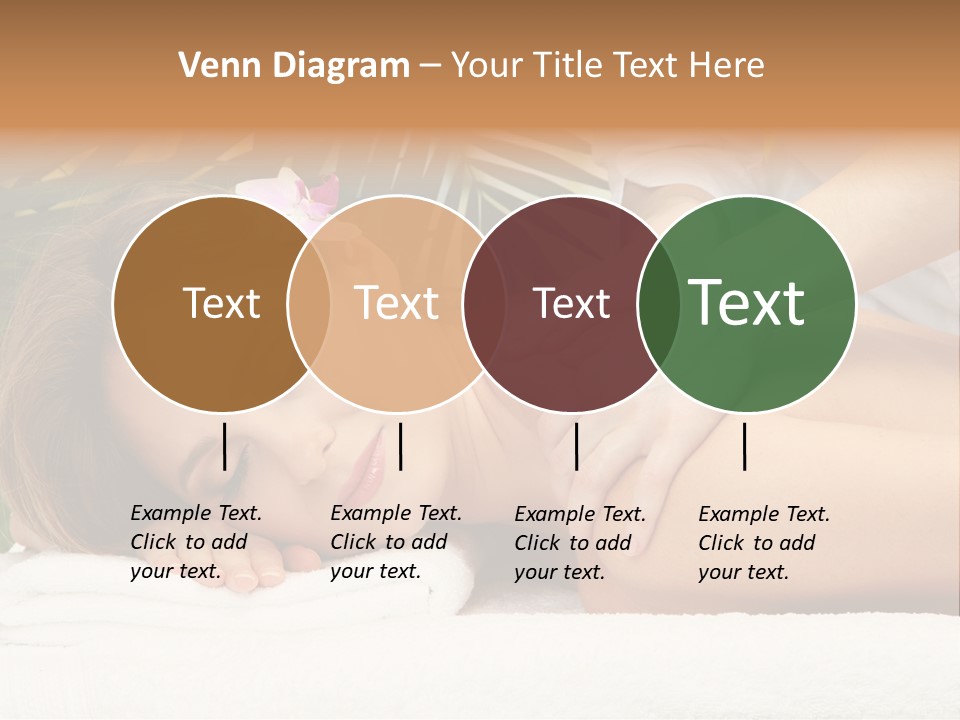 Venn Diagram – Your Title Text Here

Text

Text

Text

Text

Example Text. Click to add your text.

Example Text. Click to add your text.

Example Text. Click to add your text.

Example Text. Click to add your text.